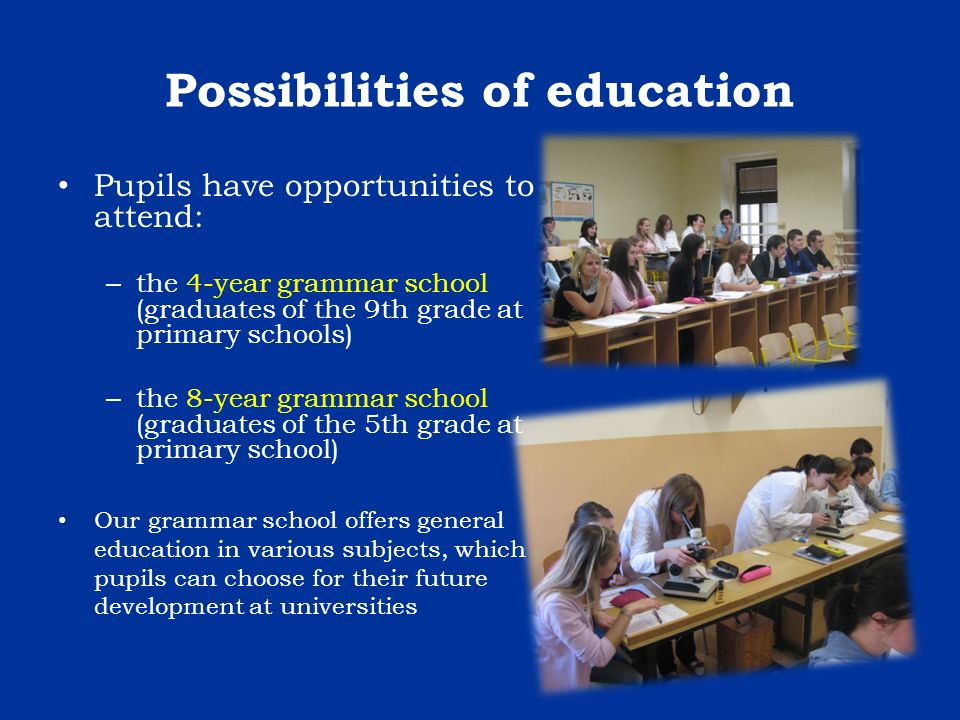 Possibilities of education

• Pupils have opportunities to attend:

– the 4-year grammar school (graduates of the 9th grade at primary schools)

– the 8-year grammar school (graduates of the 5th grade at primary school)

• Our grammar school offers general education in various subjects, which pupils can choose for their future development at universities